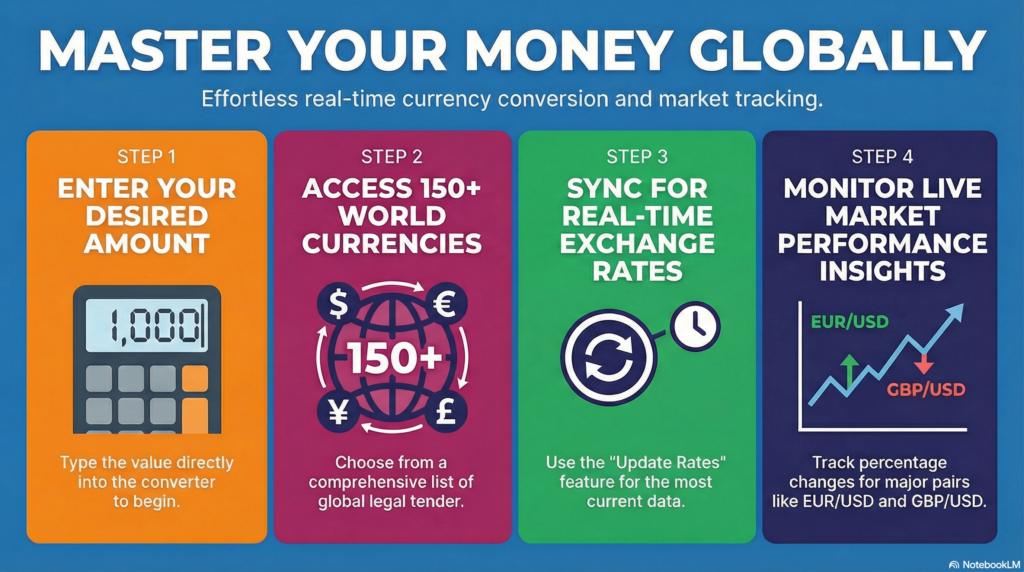 MASTER YOUR MONEY GLOBALLY

Effortless real-time currency conversion and market tracking.

STEP 1

ENTER YOUR DESIRED AMOUNT

1,000

Type the value directly into the converter to begin.

STEP 2

ACCESS 150+ WORLD CURRENCIES

$ € 150+ ¥ £

Choose from a comprehensive list of global legal tender.

STEP 3

SYNC FOR REAL-TIME EXCHANGE RATES

Use the "Update Rates" feature for the most current data.

STEP 4

MONITOR LIVE MARKET PERFORMANCE INSIGHTS

EUR/USD

GBP/USD

Track percentage changes for major pairs like EUR/USD and GBP/USD.

NotebookLM